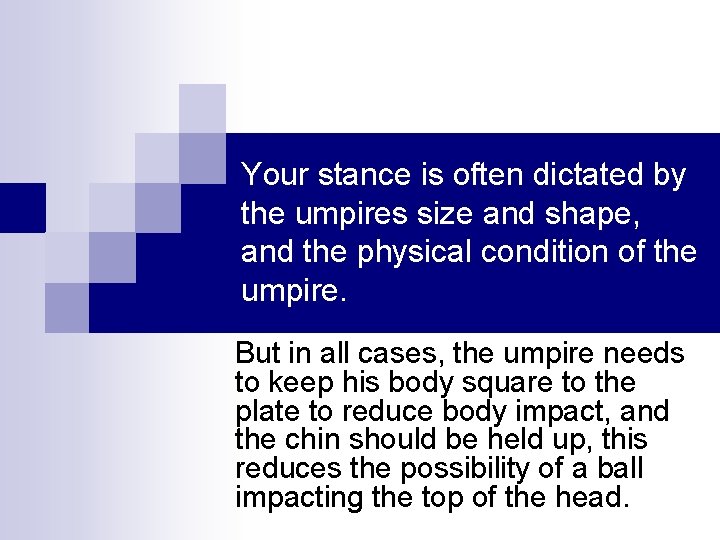 Your stance is often dictated by the umpires size and shape, and the physical condition of the umpire.

But in all cases, the umpire needs to keep his body square to the plate to reduce body impact, and the chin should be held up, this reduces the possibility of a ball impacting the top of the head.